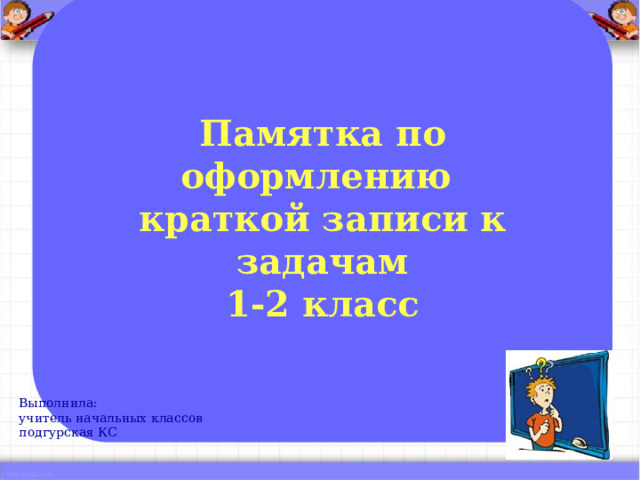 Памятка по оформлению краткой записи к задачам
1-2 класс

Выполнила:
учитель начальных классов
подгурская КС